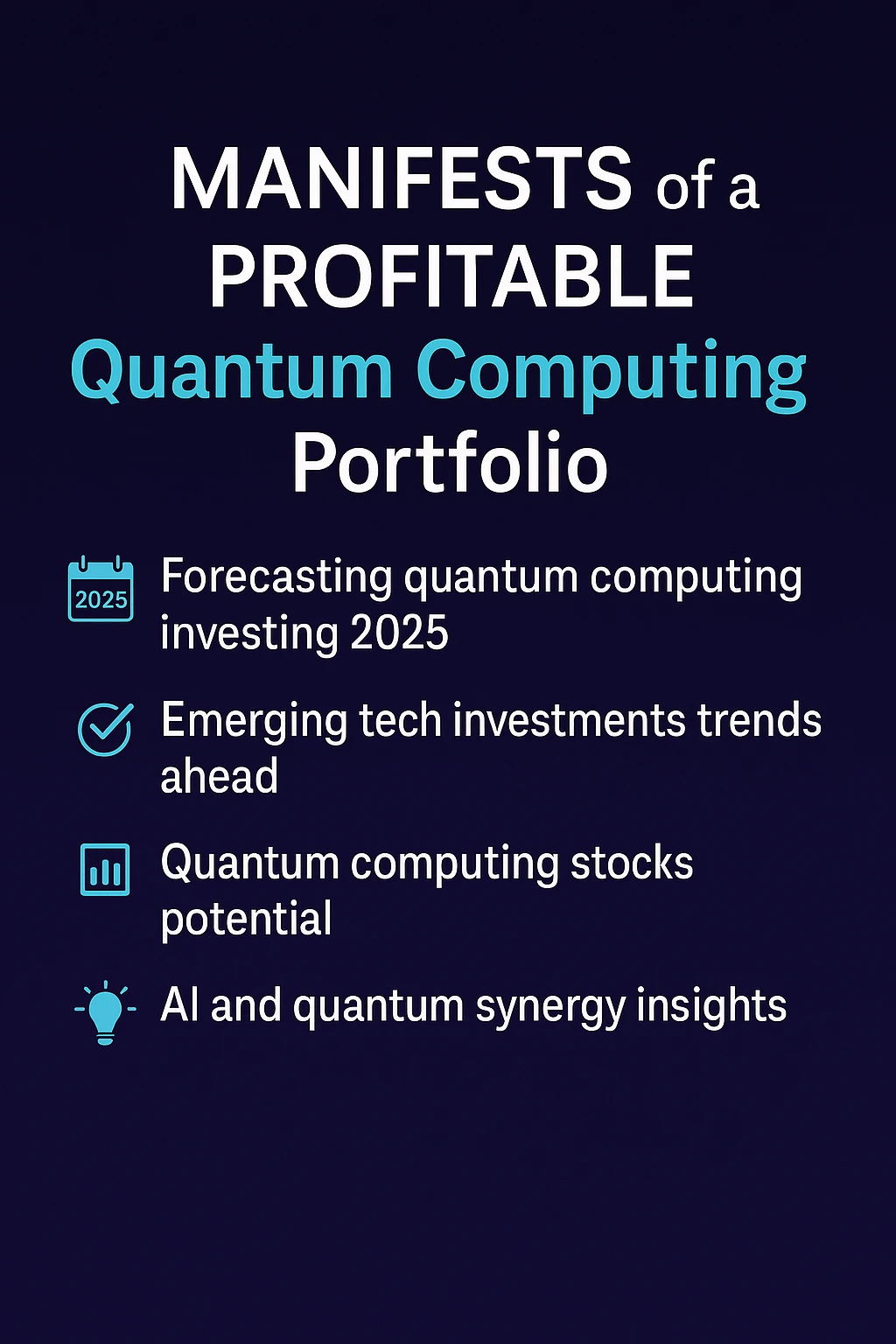 MANIFESTS of a PROFITABLE Quantum Computing Portfolio

2025

Forecasting quantum computing investing 2025

Emerging tech investments trends ahead

Quantum computing stocks potential

AI and quantum synergy insights